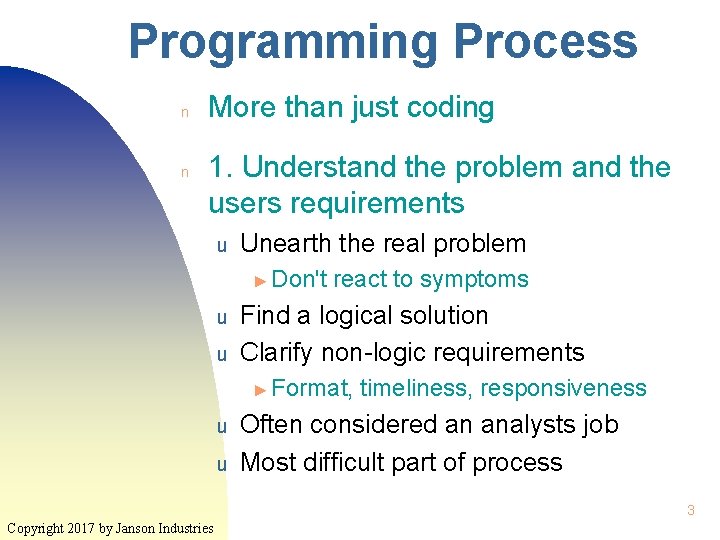 Programming Process

n More than just coding

n 1. Understand the problem and the users requirements

u Unearth the real problem

► Don't react to symptoms

u Find a logical solution

u Clarify non-logic requirements

► Format, timeliness, responsiveness

u Often considered an analysts job

u Most difficult part of process

3

Copyright 2017 by Janson Industries